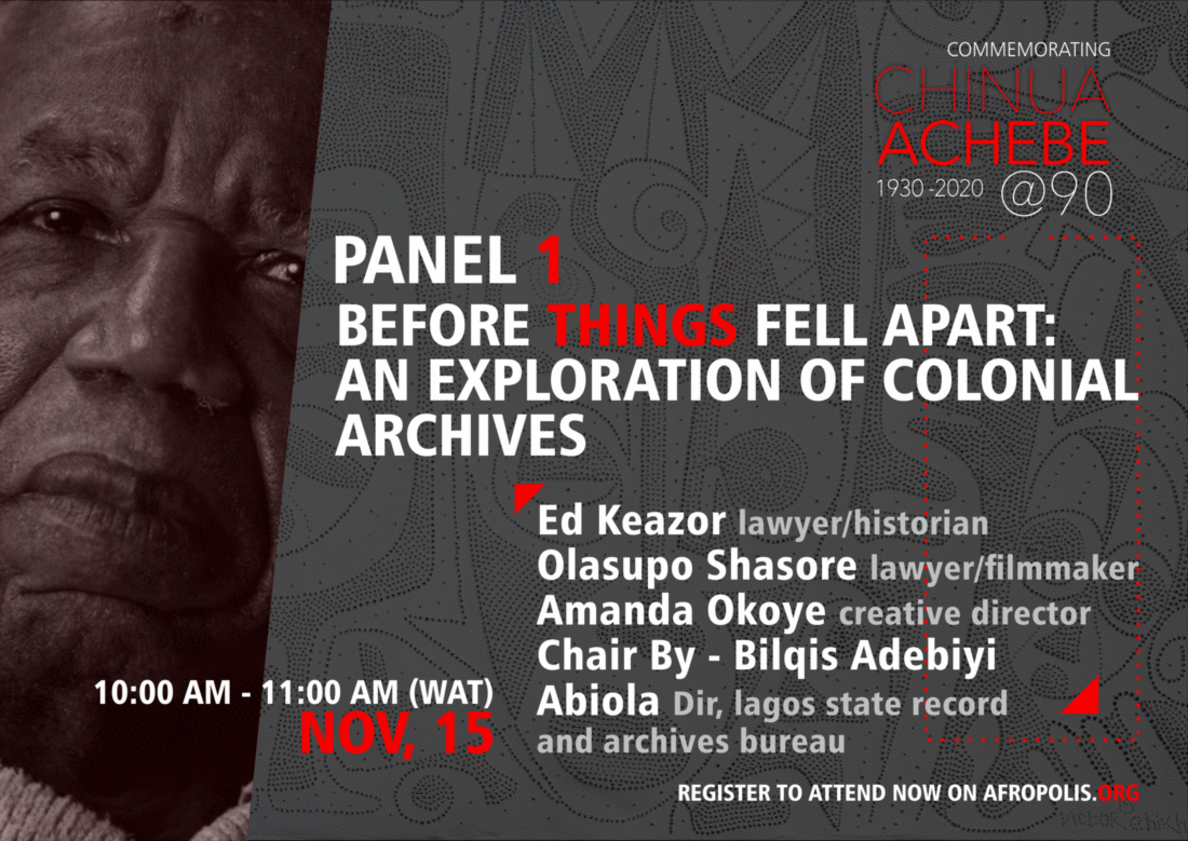 COMMEMORATING
CHINUA ACHEBE
1930 -2020 @90

PANEL 1
BEFORE THINGS FELL APART: AN EXPLORATION OF COLONIAL ARCHIVES

Ed Keazor lawyer/historian
Olasupo Shasore lawyer/filmmaker
Amanda Okoye creative director
Chair By - Bilqis Adebiyi Abiola Dir, lagos state record and archives bureau

10:00 AM - 11:00 AM (WAT)
NOV, 15

REGISTER TO ATTEND NOW ON AFROPOLIS.ORG